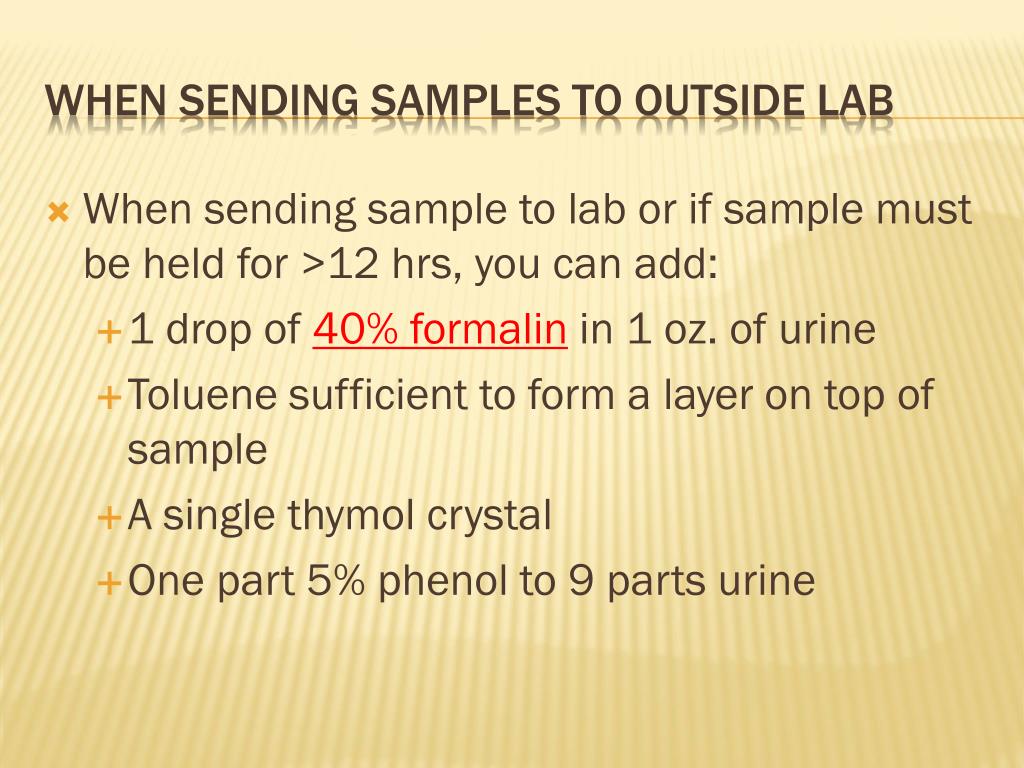 WHEN SENDING SAMPLES TO OUTSIDE LAB

When sending sample to lab or if sample must be held for >12 hrs, you can add:

1 drop of 40% formalin in 1 oz. of urine

Toluene sufficient to form a layer on top of sample

A single thymol crystal

One part 5% phenol to 9 parts urine